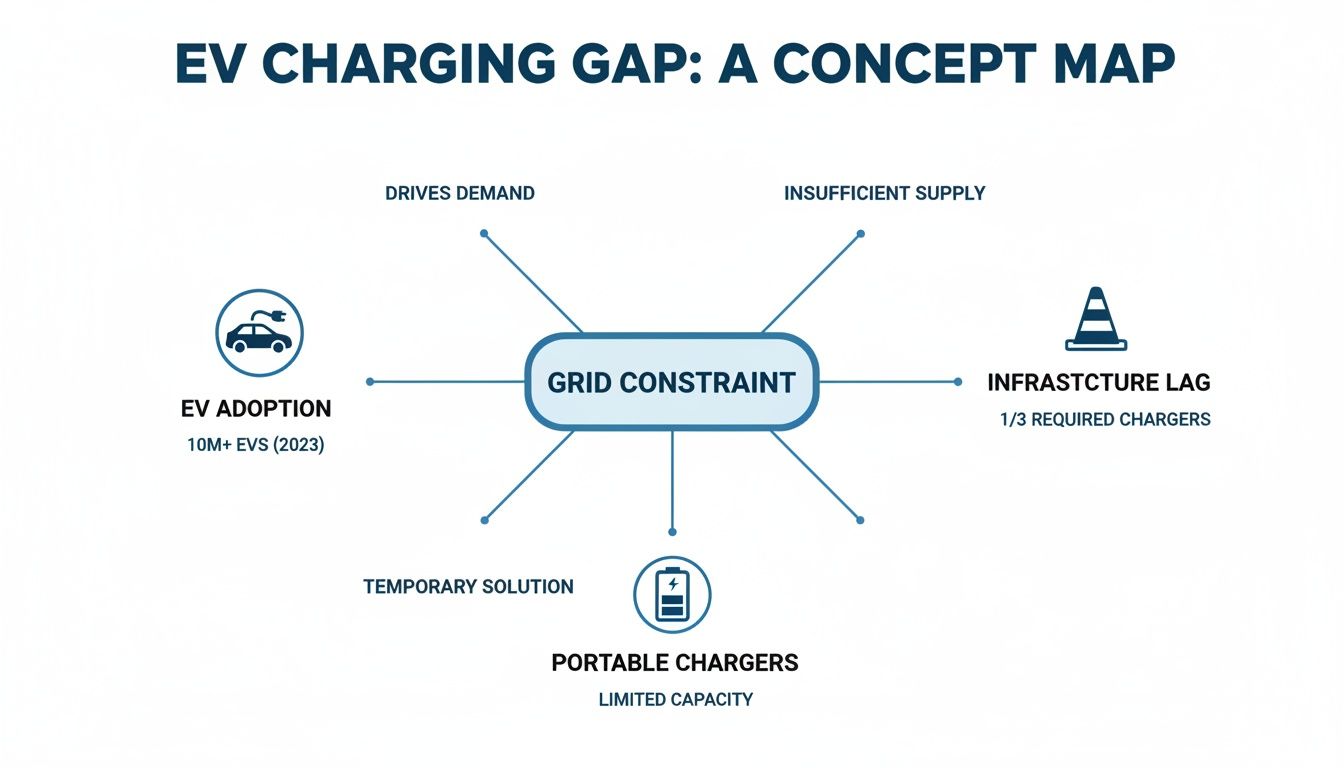 EV CHARGING GAP: A CONCEPT MAP

DRIVES DEMAND

INSUFFICIENT SUPPLY

EV ADOPTION
10M+ EVS (2023)

GRID CONSTRAINT

INFRASTCTURE LAG
1/3 REQUIRED CHARGERS

TEMPORARY SOLUTION

PORTABLE CHARGERS
LIMITED CAPACITY